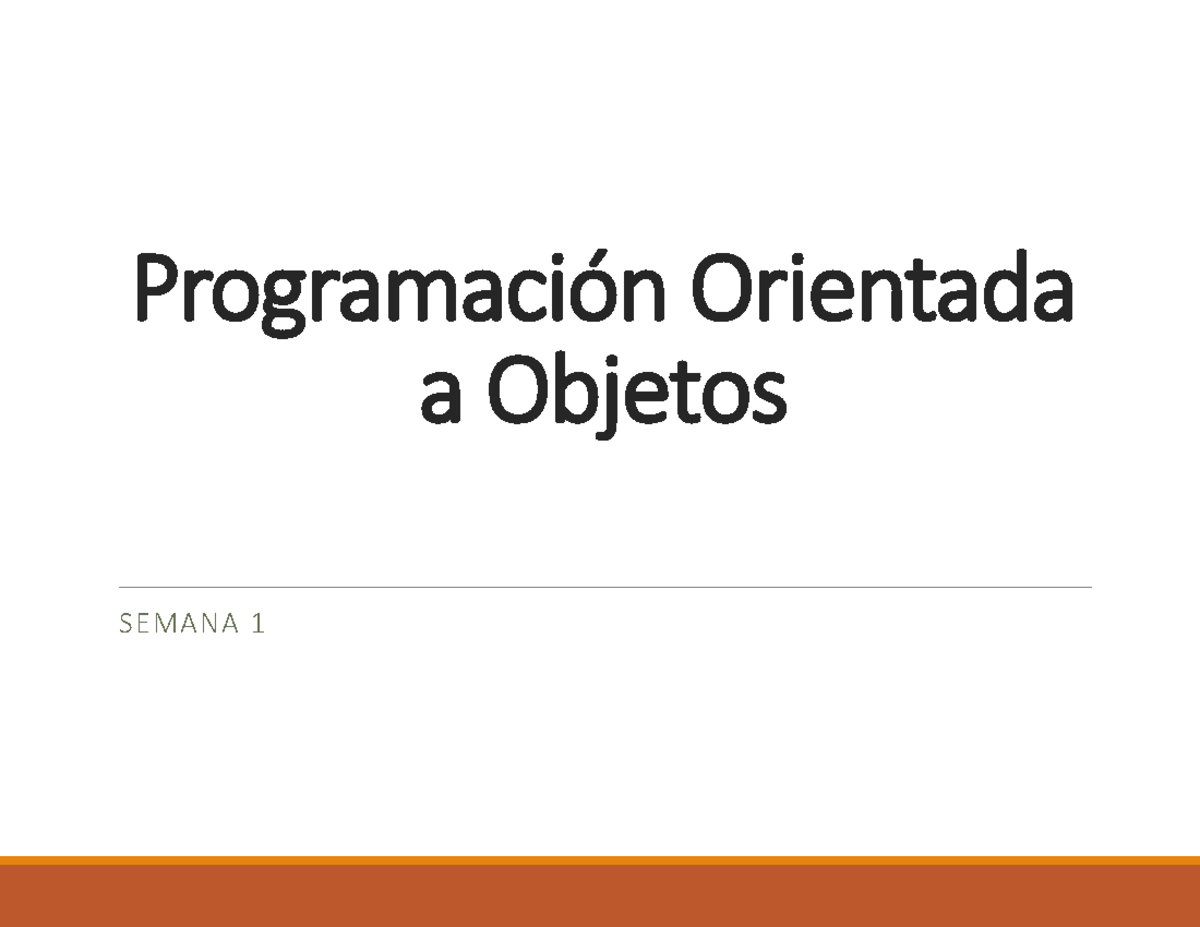 Programación Orientada a Objetos

SEMANA 1